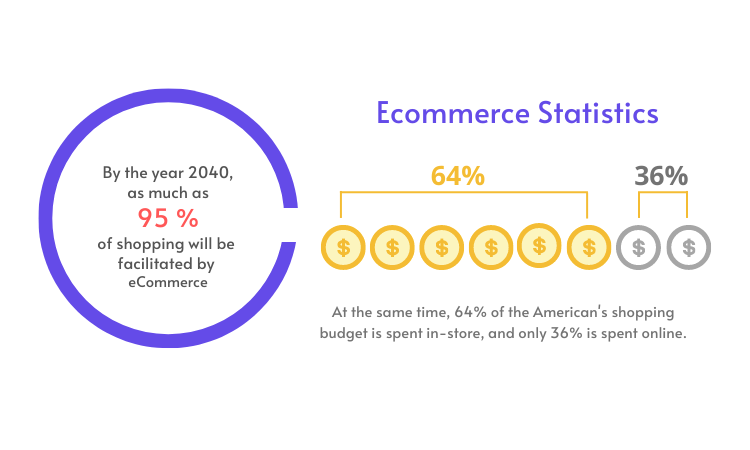 By the year 2040, as much as
95 %
of shopping will be facilitated by eCommerce

Ecommerce Statistics

64%

36%

$ $ $ $ $ $ $ $

At the same time, 64% of the American's shopping budget is spent in-store, and only 36% is spent online.